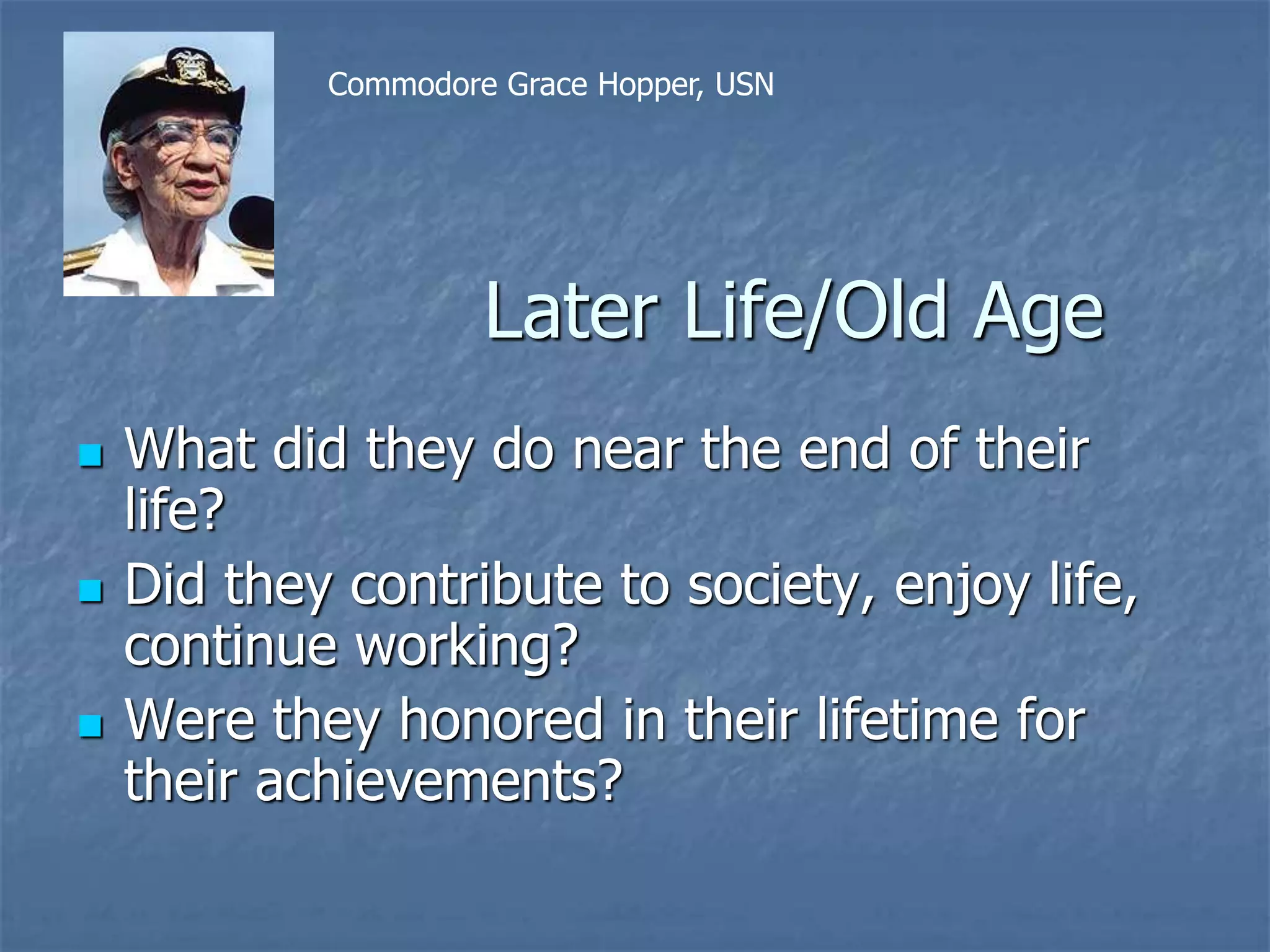 Commodore Grace Hopper, USN

Later Life/Old Age

What did they do near the end of their life?

Did they contribute to society, enjoy life, continue working?

Were they honored in their lifetime for their achievements?